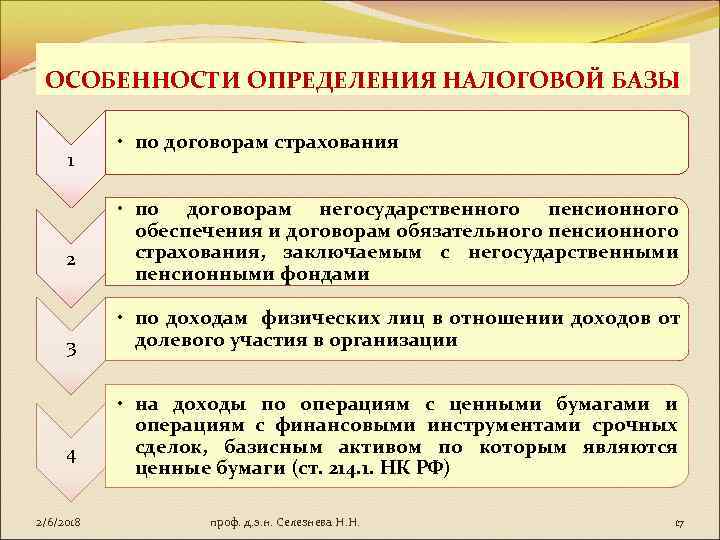 ОСОБЕННОСТИ ОПРЕДЕЛЕНИЯ НАЛОГОВОЙ БАЗЫ

1

• по договорам страхования

2

• по договорам негосударственного пенсионного обеспечения и договорам обязательного пенсионного страхования, заключаемым с негосударственными пенсионными фондами

3

• по доходам физических лиц в отношении доходов от долевого участия в организации

4

• на доходы по операциям с ценными бумагами и операциям с финансовыми инструментами срочных сделок, базисным активом по которым являются ценные бумаги (ст. 214.1. НК РФ)

2/6/2018

проф. д.э.н. Селезнева Н.Н.

17